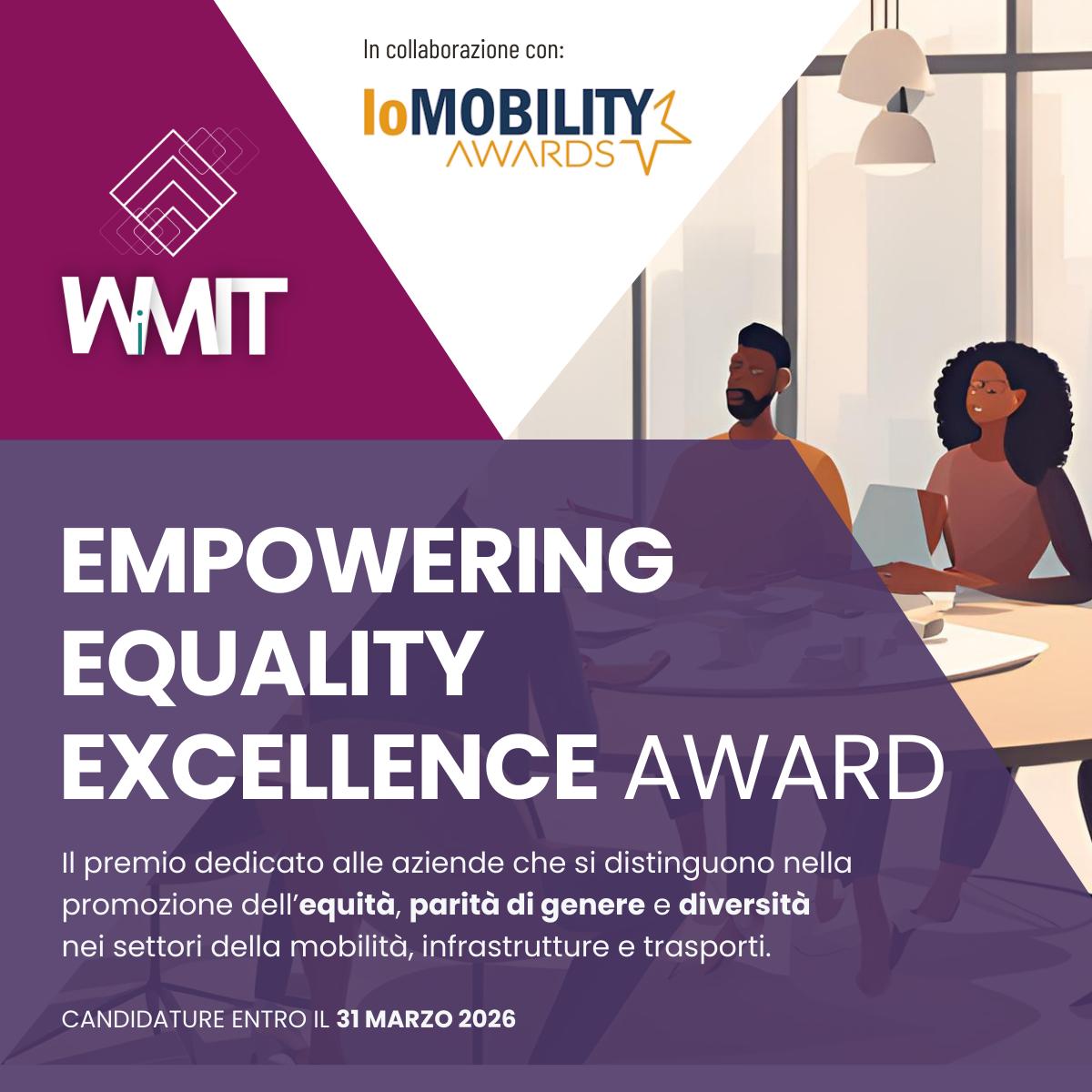 In collaborazione con:

IoMOBILITY AWARDS

WiMIT

EMPOWERING EQUALITY EXCELLENCE AWARD

Il premio dedicato alle aziende che si distinguono nella promozione dell'equità, parità di genere e diversità nei settori della mobilità, infrastrutture e trasporti.

CANDIDATURE ENTRO IL 31 MARZO 2026